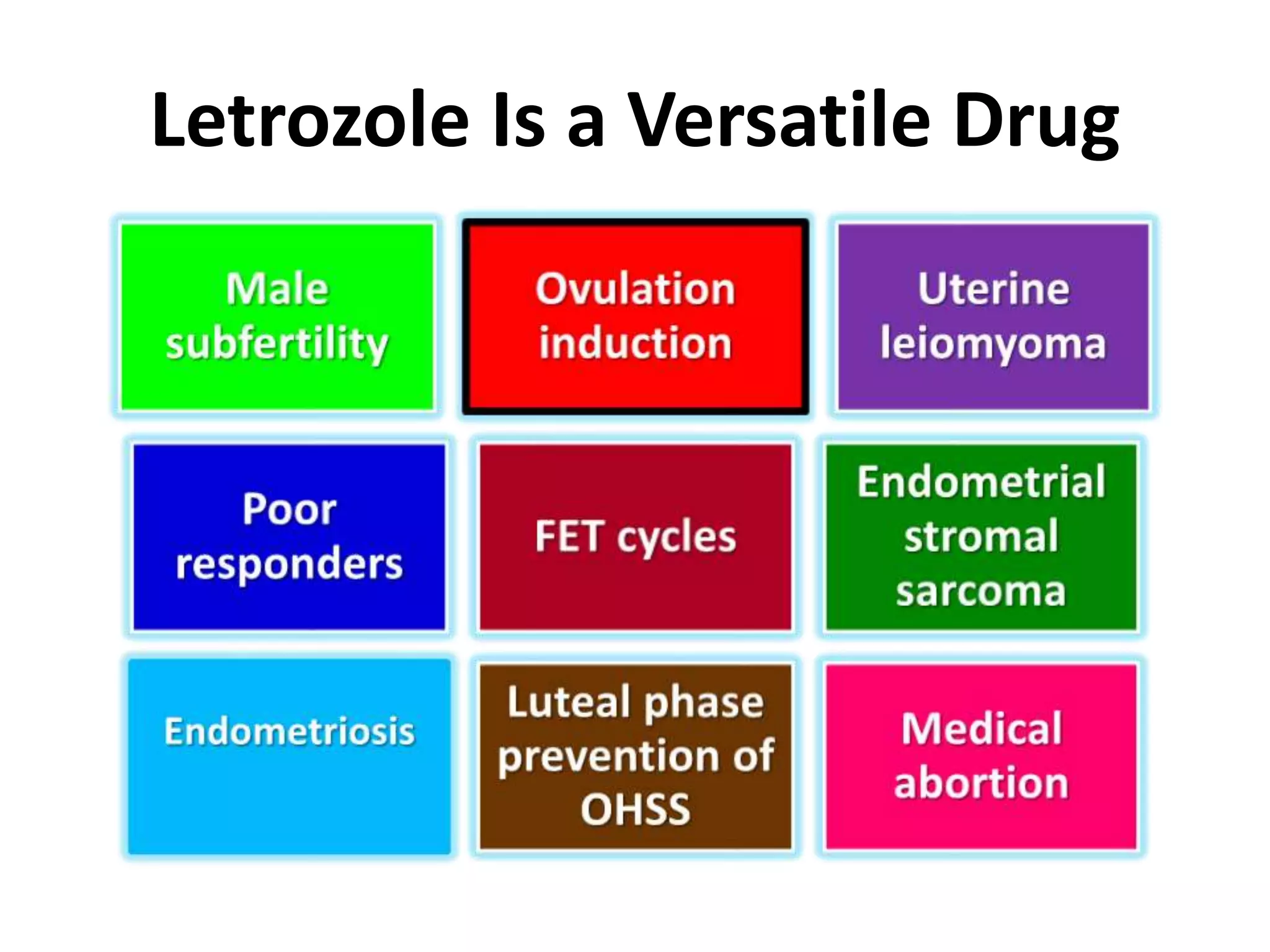 Letrozole Is a Versatile Drug

Male subfertility

Ovulation induction

Uterine leiomyoma

Poor responders

FET cycles

Endometrial stromal sarcoma

Endometriosis

Luteal phase prevention of OHSS

Medical abortion